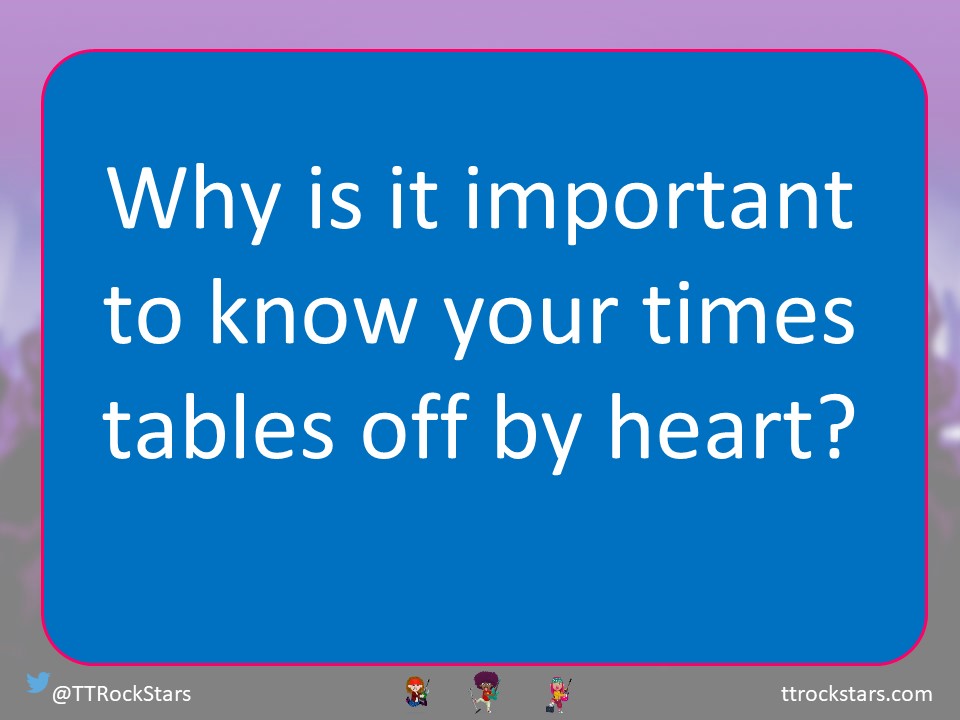 Why is it important to know your times tables off by heart?

@TTRockStars

ttrockstars.com